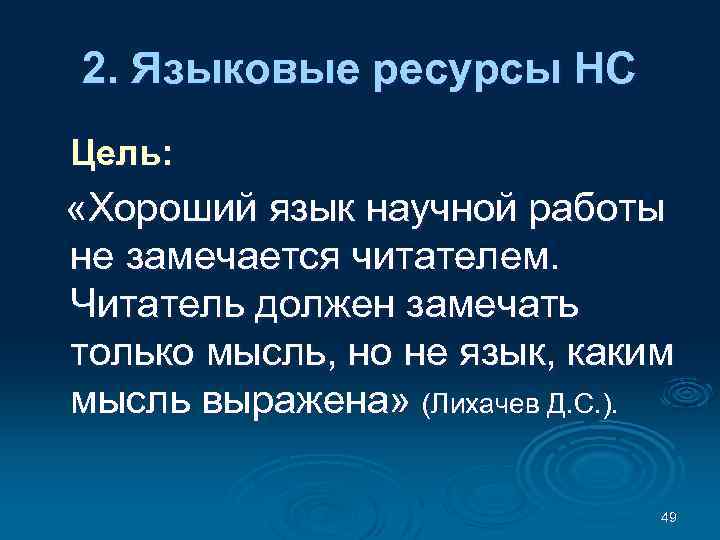 2. Языковые ресурсы НС

Цель:

«Хороший язык научной работы не замечается читателем. Читатель должен замечать только мысль, но не язык, каким мысль выражена» (Лихачев Д.С.).

49